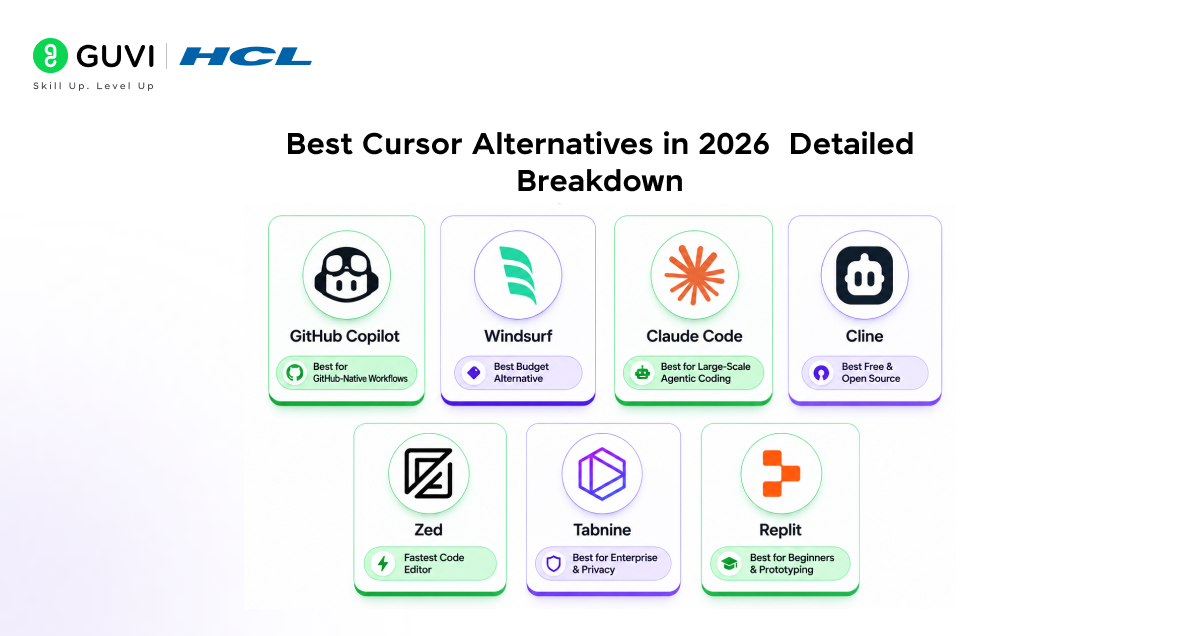 GUVI | HCL
Skill Up. Level Up

Best Cursor Alternatives in 2026 Detailed Breakdown

GitHub Copilot
Best for GitHub-Native Workflows

Windsurf
Best Budget Alternative

Claude Code
Best for Large-Scale Agentic Coding

Cline
Best Free & Open Source

Zed
Fastest Code Editor

Tabnine
Best for Enterprise & Privacy

Replit
Best for Beginners & Prototyping